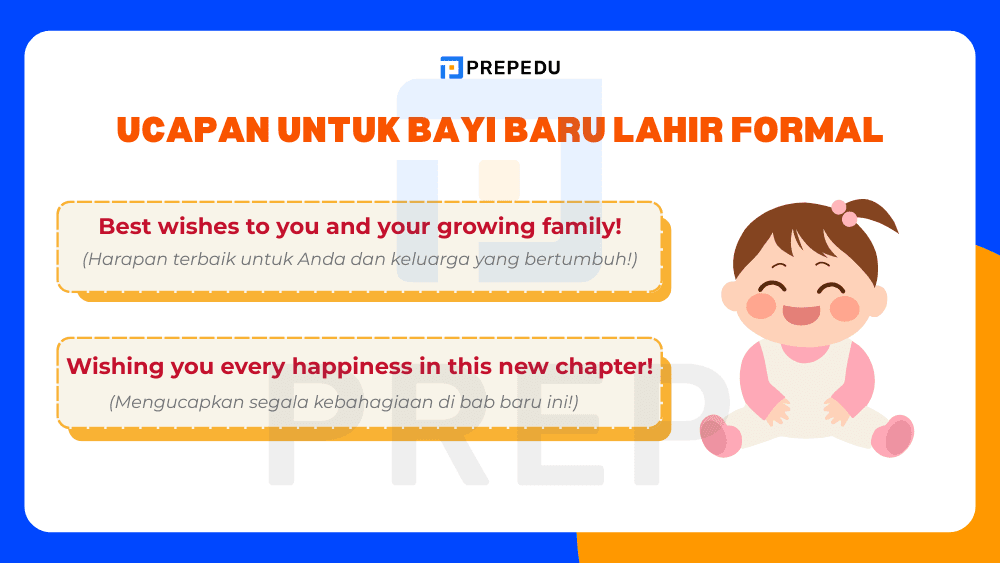 PREPEDU

UCAPAN UNTUK BAYI BARU LAHIR FORMAL

Best wishes to you and your growing family!
(Harapan terbaik untuk Anda dan keluarga yang bertumbuh!)

Wishing you every happiness in this new chapter!
(Mengucapkan segala kebahagiaan di bab baru ini!)

PREP